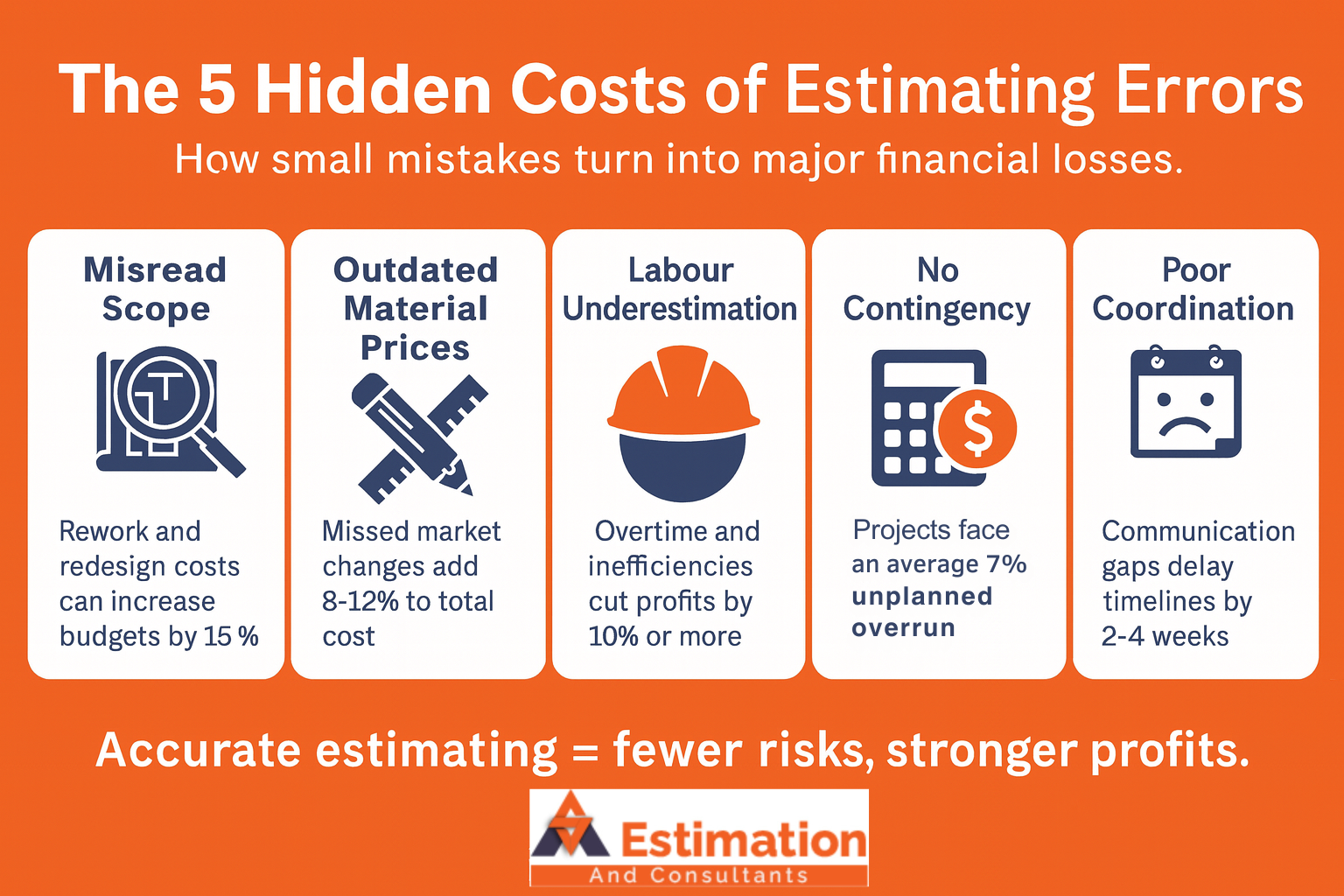 The 5 Hidden Costs of Estimating Errors

How small mistakes turn into major financial losses.

Misread Scope

Rework and redesign costs can increase budgets by 15 %

Outdated Material Prices

Missed market changes add 8-12% to total cost

Labour Underestimation

Overtime and inefficiencies cut profits by 10% or more

No Contingency

$

Projects face an average 7% unplanned overrun

Poor Coordination

Communication gaps delay timelines by 2-4 weeks

Accurate estimating = fewer risks, stronger profits.

Estimation
And Consultants